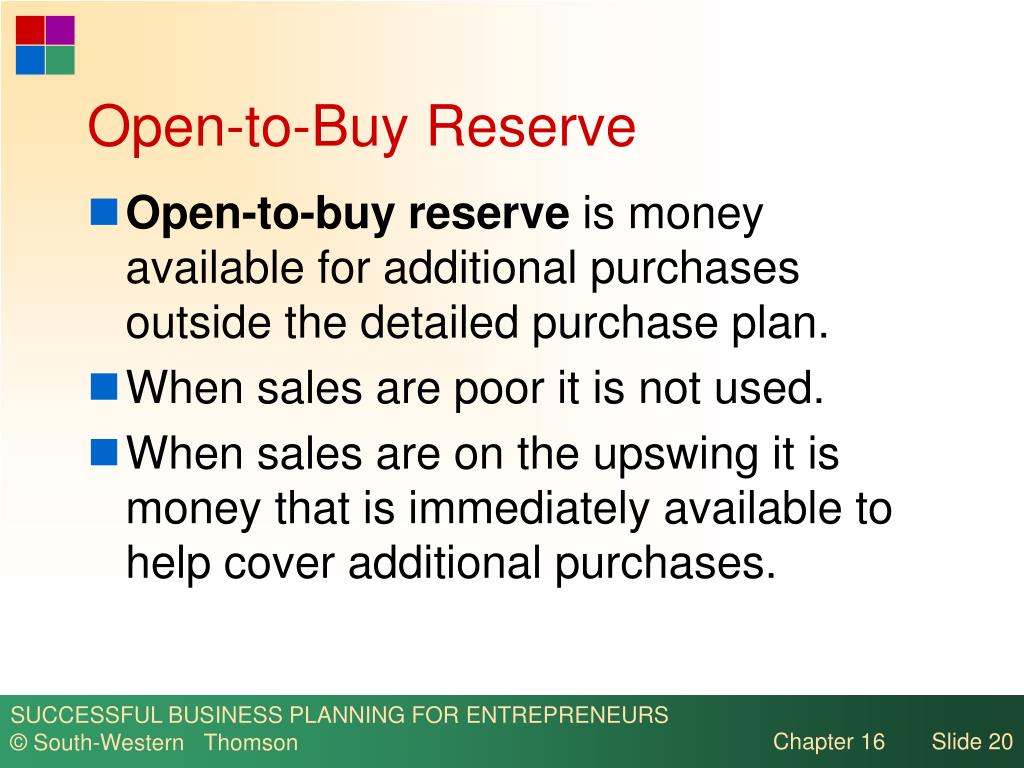 Open-to-Buy Reserve

Open-to-buy reserve is money available for additional purchases outside the detailed purchase plan.

When sales are poor it is not used.

When sales are on the upswing it is money that is immediately available to help cover additional purchases.

SUCCESSFUL BUSINESS PLANNING FOR ENTREPRENEURS
© South-Western Thomson

Chapter 16 Slide 20